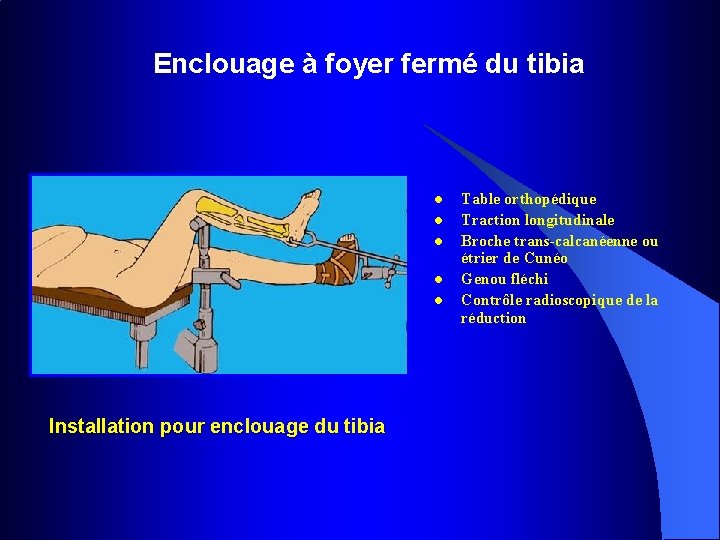 Enclouage à foyer fermé du tibia

- Table orthopédique
- Traction longitudinale
- Broche trans-calcanéenne ou étrier de Cunéo
- Genou fléchi
- Contrôle radioscopique de la réduction

Installation pour enclouage du tibia